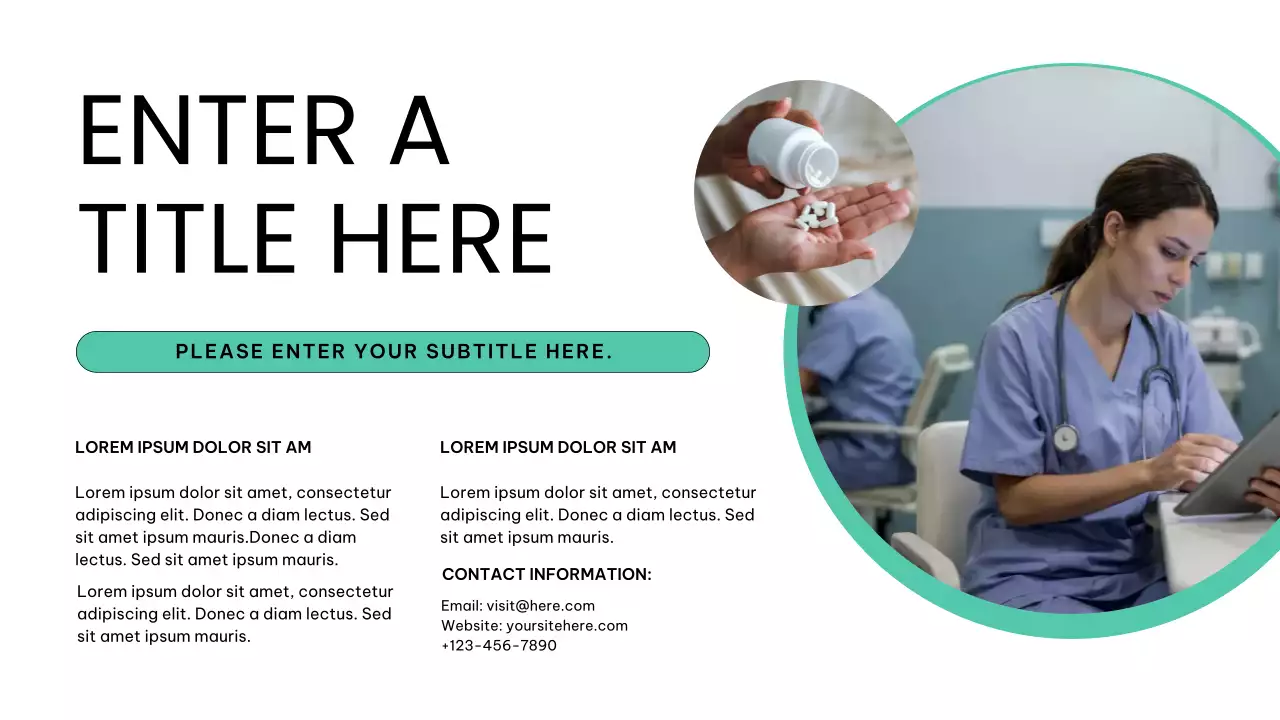 ENTER A TITLE HERE

PLEASE ENTER YOUR SUBTITLE HERE.

LOREM IPSUM DOLOR SIT AM

Lorem ipsum dolor sit amet, consectetur adipiscing elit. Donec a diam lectus. Sed sit amet ipsum mauris.Donec a diam lectus. Sed sit amet ipsum mauris.

Lorem ipsum dolor sit amet, consectetur adipiscing elit. Donec a diam lectus. Sed sit amet ipsum mauris.

LOREM IPSUM DOLOR SIT AM

Lorem ipsum dolor sit amet, consectetur adipiscing elit. Donec a diam lectus. Sed sit amet ipsum mauris.

CONTACT INFORMATION:

Email: visit@here.com
Website: yoursitehere.com
+123-456-7890